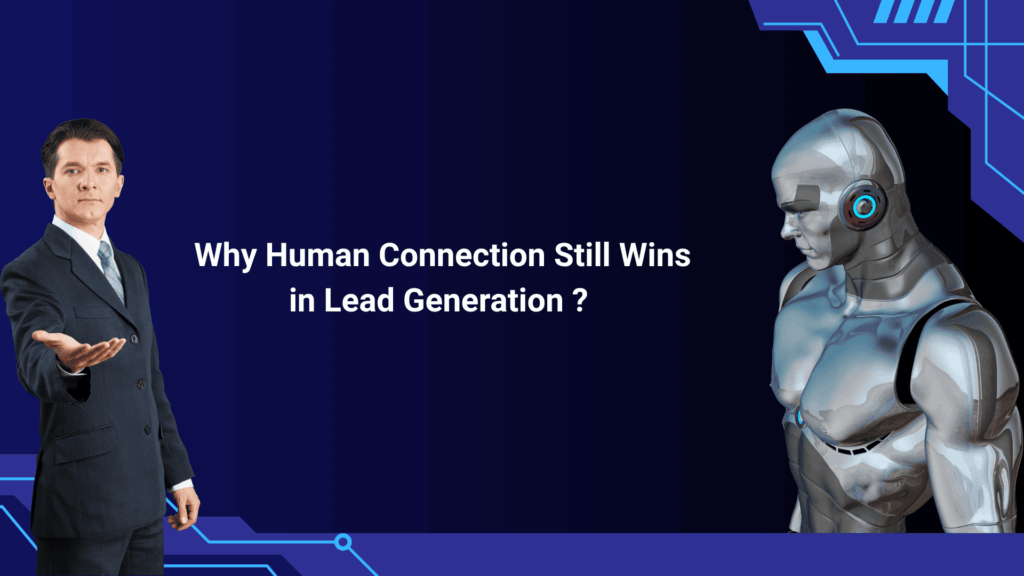 Why Human Connection Still Wins in Lead Generation ?